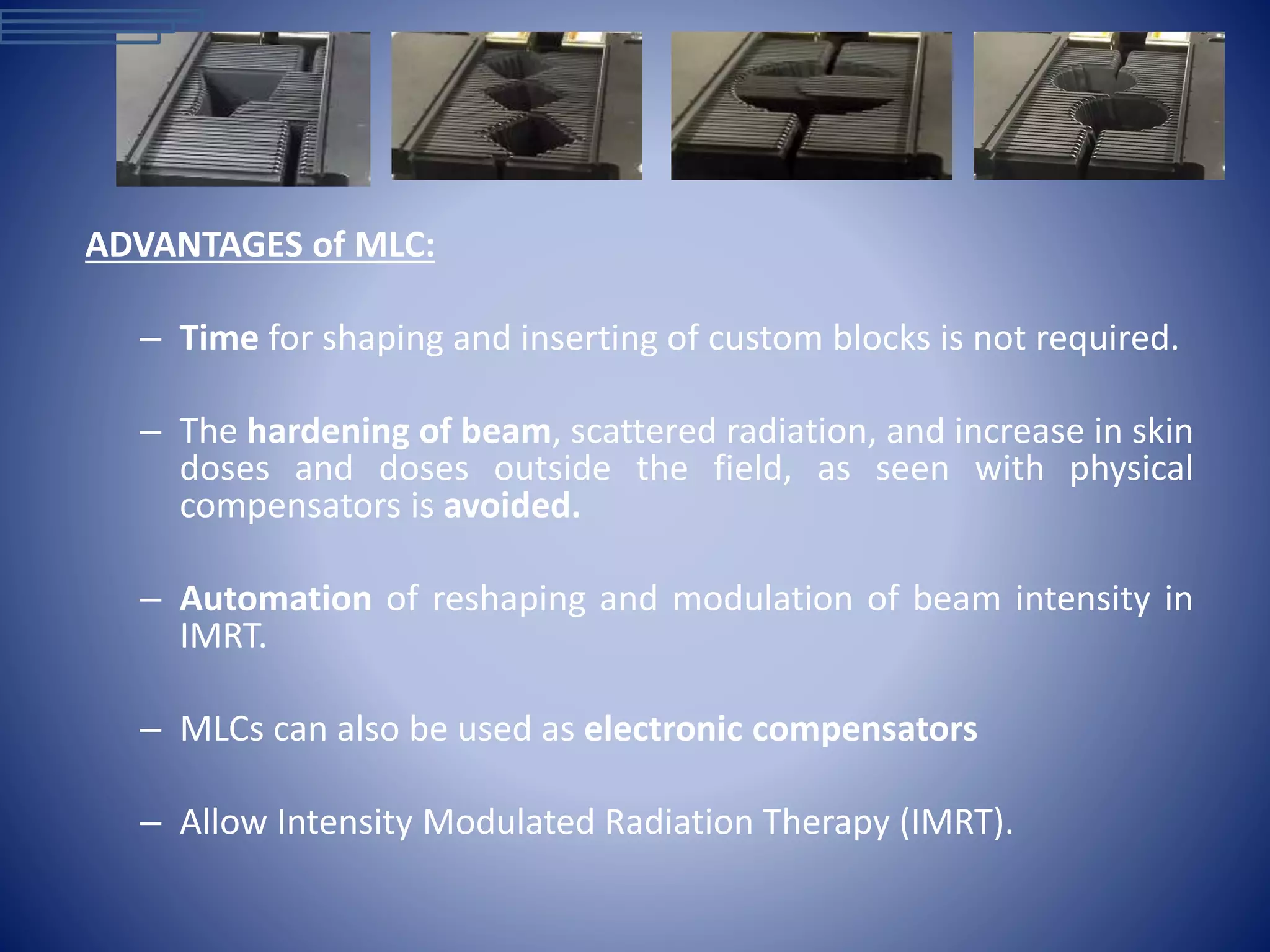 ADVANTAGES of MLC:

– Time for shaping and inserting of custom blocks is not required.

– The hardening of beam, scattered radiation, and increase in skin doses and doses outside the field, as seen with physical compensators is avoided.

– Automation of reshaping and modulation of beam intensity in IMRT.

– MLCs can also be used as electronic compensators

– Allow Intensity Modulated Radiation Therapy (IMRT).